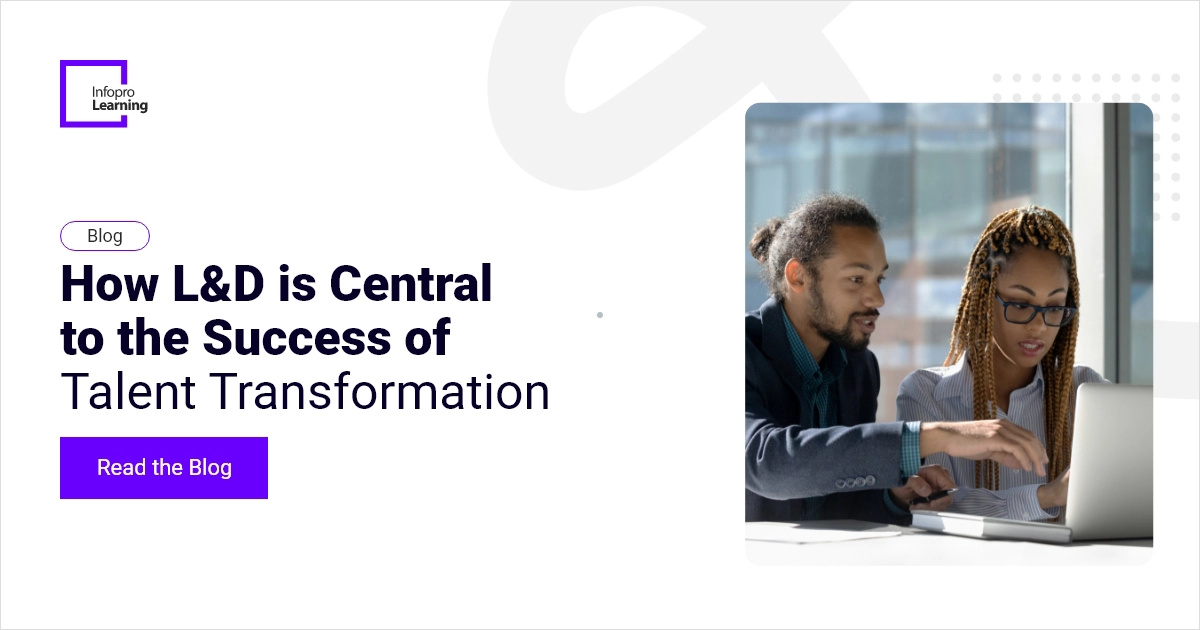 Infopro Learning

Blog

How L&D is Central to the Success of Talent Transformation

Read the Blog